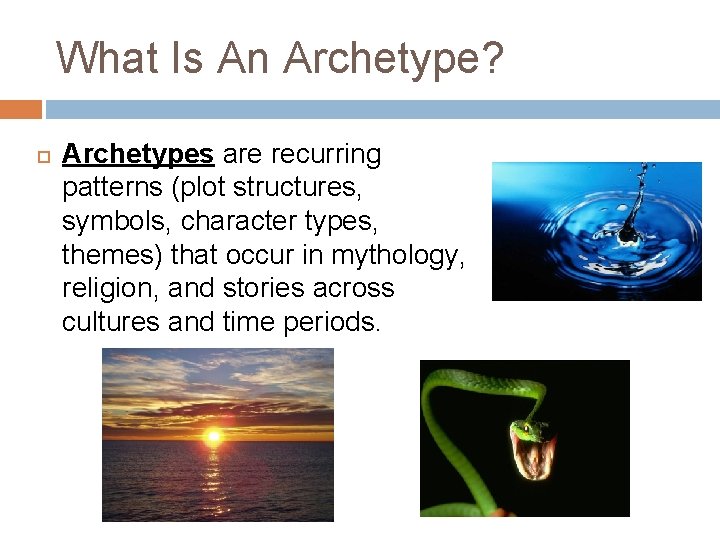 What Is An Archetype?

Archetypes are recurring patterns (plot structures, symbols, character types, themes) that occur in mythology, religion, and stories across cultures and time periods.